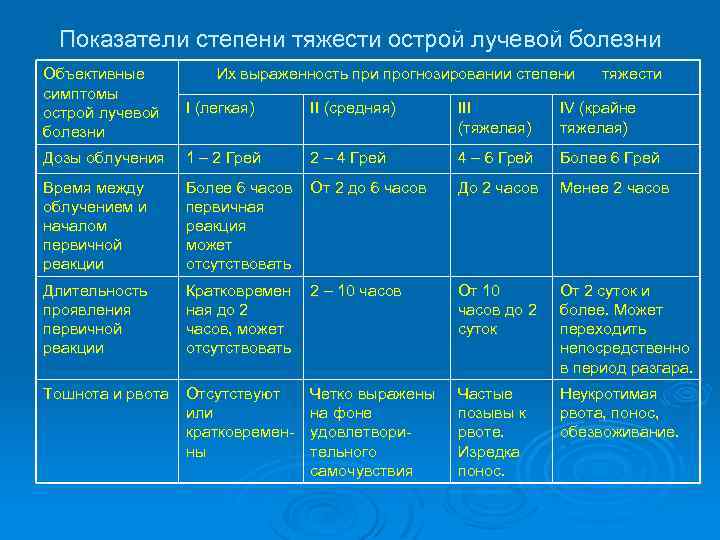 Показатели степени тяжести острой лучевой болезни

| Объективные симптомы острой лучевой болезни | Их выраженность при прогнозировании степени тяжести | | | |
|---|---|---|---|---|
| | I (легкая) | II (средняя) | III (тяжелая) | IV (крайне тяжелая) |
| Дозы облучения | 1 – 2 Грей | 2 – 4 Грей | 4 – 6 Грей | Более 6 Грей |
| Время между облучением и началом первичной реакции | Более 6 часов первичная реакция может отсутствовать. | От 2 до 6 часов | До 2 часов | Менее 2 часов |
| Длительность проявления первичной реакции | Кратковременная до 2 часов, может отсутствовать | 2 – 10 часов | От 10 часов до 2 суток | От 2 суток и более. Может переходить непосредственно в период разгара. |
| Тошнота и рвота | Отсутствуют или кратковременны | Четко выражены на фоне удовлетворительного самочувствия | Частые позывы к рвоте. Изредка понос. | Неукротимая рвота, понос, обезвоживание. |